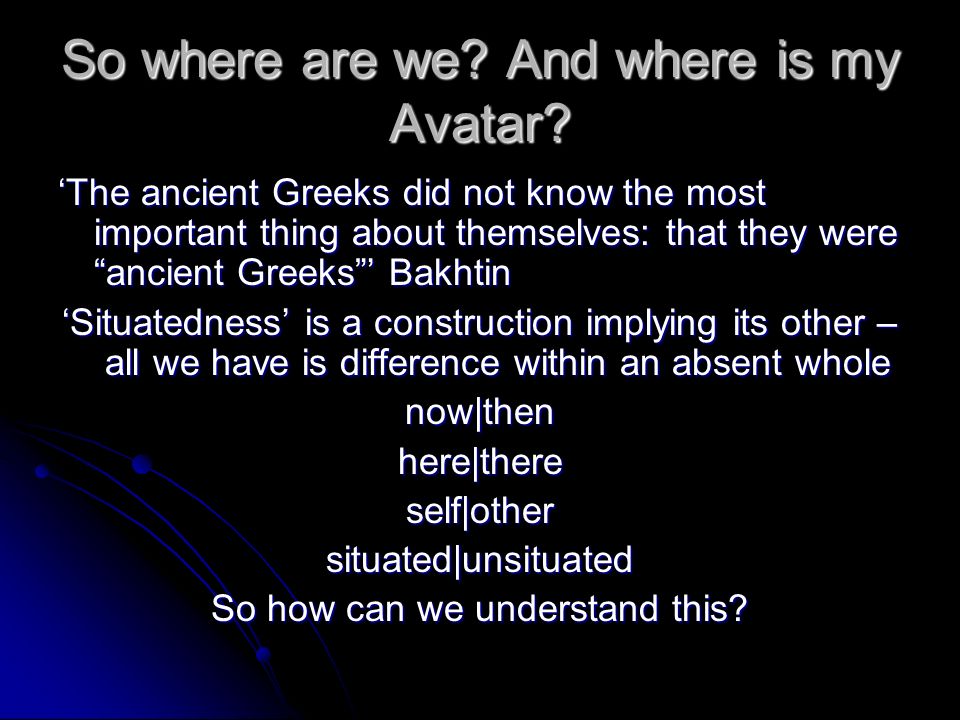 So where are we? And where is my Avatar?

‘The ancient Greeks did not know the most important thing about themselves: that they were “ancient Greeks”’ Bakhtin

‘Situatedness’ is a construction implying its other – all we have is difference within an absent whole

now|then

here|there

self|other

situated|unsituated

So how can we understand this?